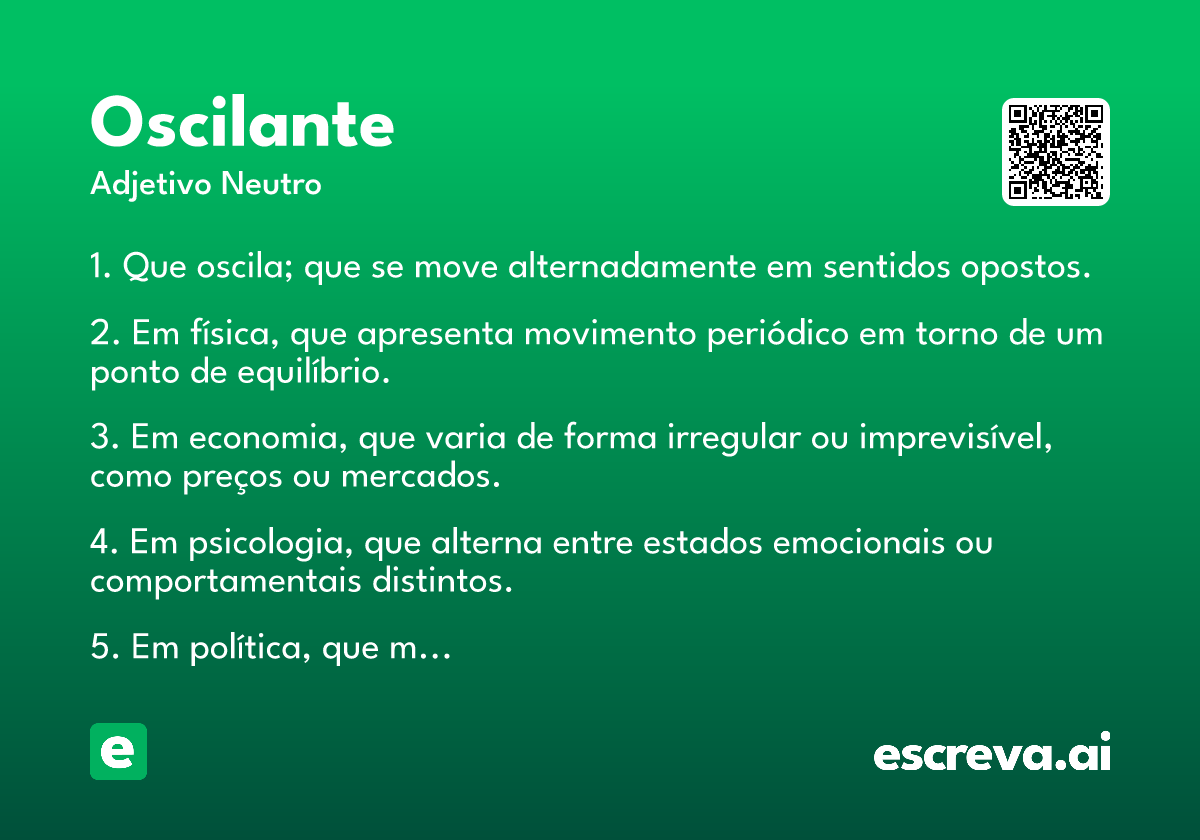 Oscilante

Adjetivo Neutro

1. Que oscila; que se move alternadamente em sentidos opostos.

2. Em física, que apresenta movimento periódico em torno de um ponto de equilíbrio.

3. Em economia, que varia de forma irregular ou imprevisível, como preços ou mercados.

4. Em psicologia, que alterna entre estados emocionais ou comportamentais distintos.

5. Em política, que m…

e

escreva.ai